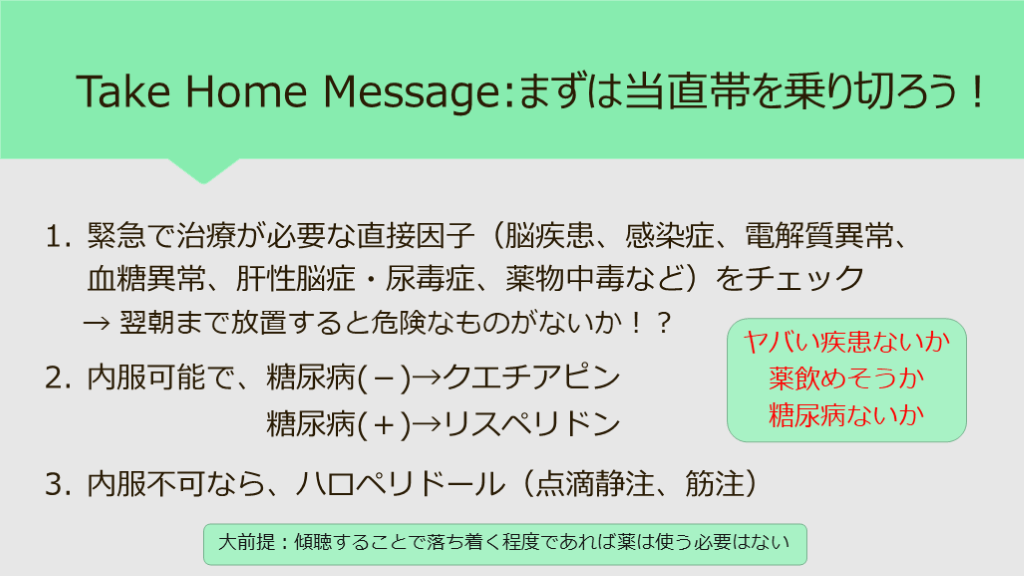 Take Home Message:まずは当直帯を乗り切ろう！

1. 緊急で治療が必要な直接因子（脳疾患、感染症、電解質異常、血糖異常、肝性脳症・尿毒症、薬物中毒など）をチェック
→ 翌朝まで放置すると危険なものがないか！？

2. 内服可能で、糖尿病(－)→クエチアピン
糖尿病(＋)→リスペリドン

3. 内服不可なら、ハロペリドール（点滴静注、筋注）

ヤバい疾患ないか
薬飲めそうか
糖尿病ないか

大前提：傾聴することで落ち着く程度であれば薬は使う必要はない